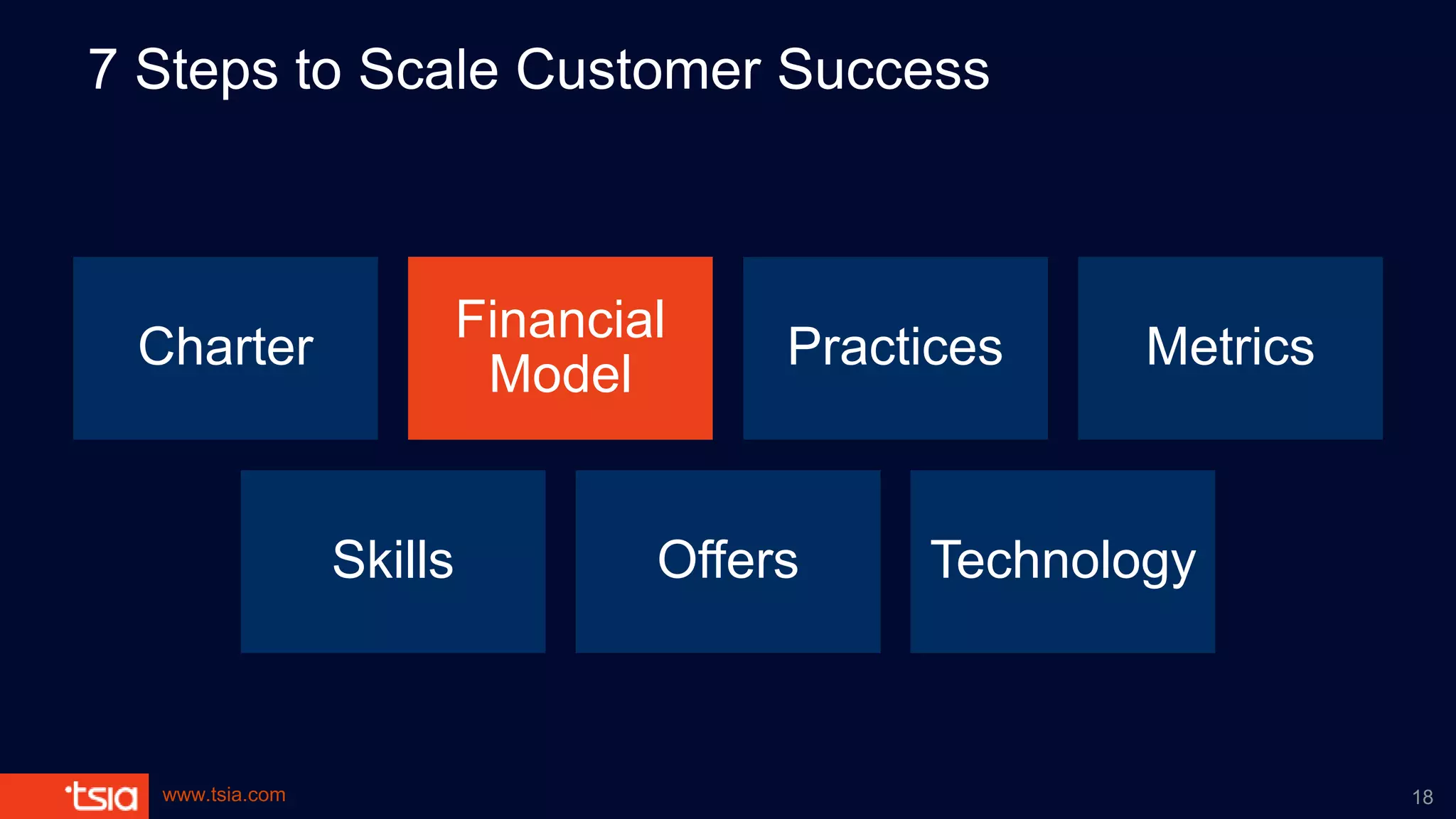 7 Steps to Scale Customer Success

Charter

Financial Model

Practices

Metrics

Skills

Offers

Technology

tsia

www.tsia.com

18